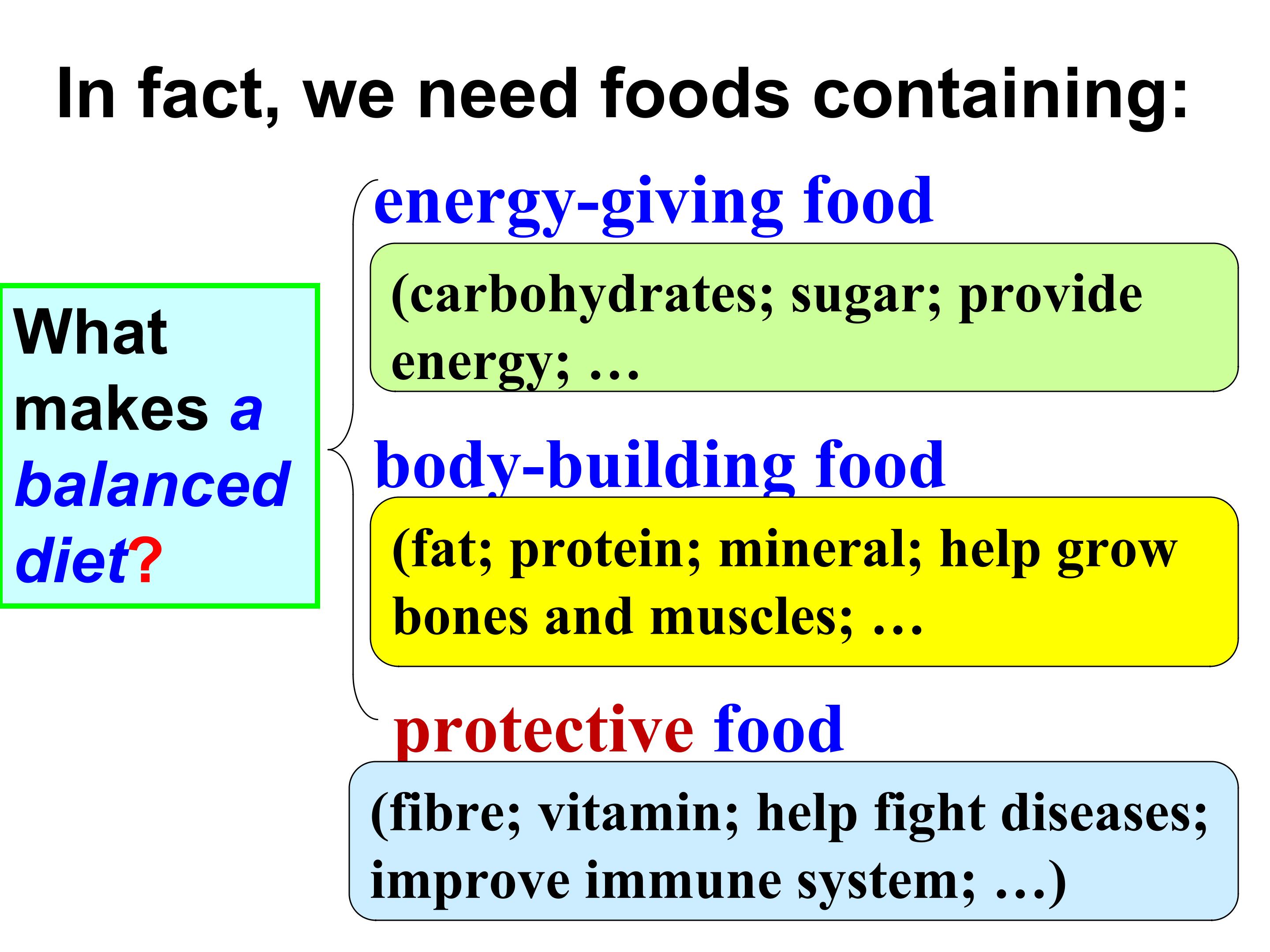 In fact, we need foods containing:

What makes a balanced diet?

energy-giving food

(carbohydrates; sugar; provide energy; …

body-building food

(fat; protein; mineral; help grow bones and muscles; …

protective food

(fibre; vitamin; help fight diseases; improve immune system; …)